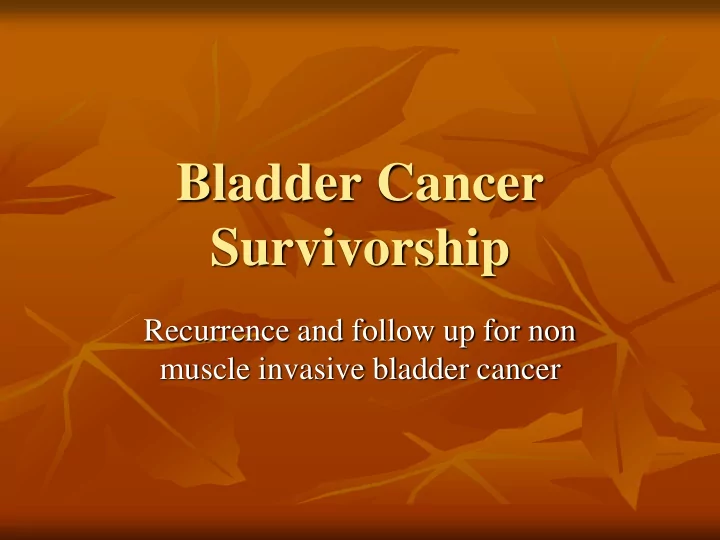 Bladder Cancer Survivorship

Recurrence and follow up for non muscle invasive bladder cancer